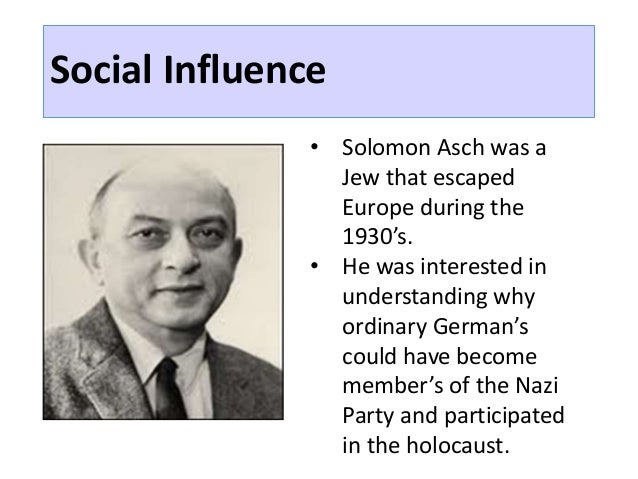 Social Influence

• Solomon Asch was a Jew that escaped Europe during the 1930’s.
• He was interested in understanding why ordinary German’s could have become member’s of the Nazi Party and participated in the holocaust.